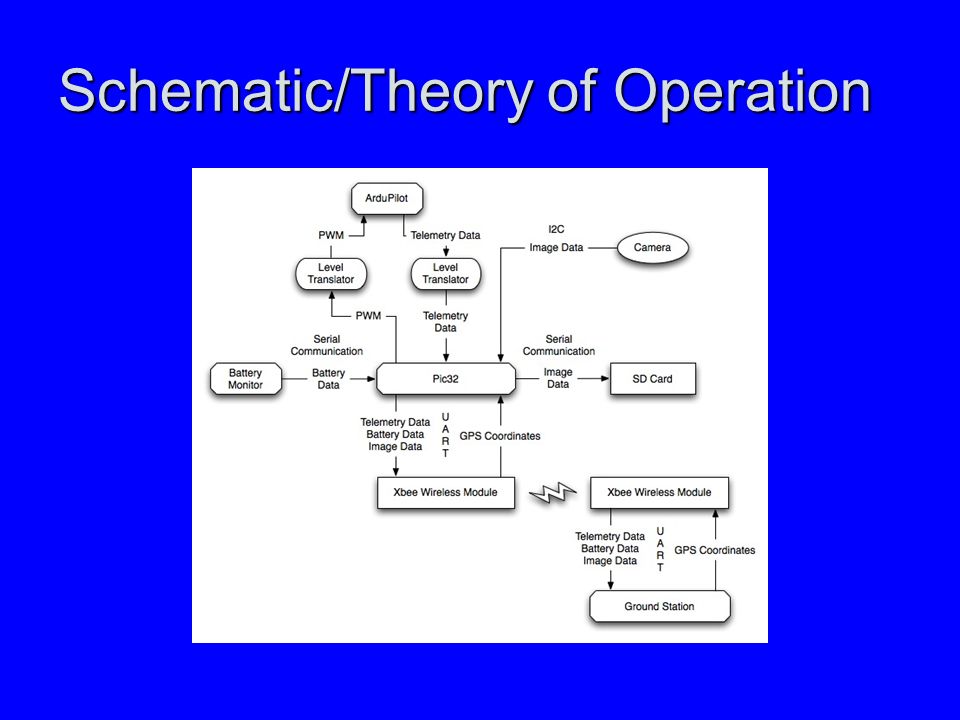 Schematic/Theory of Operation

ArduPilot

PWM

Telemetry Data

I2C

Image Data

Camera

Level Translator

Level Translator

PWM

Telemetry Data

Serial Communication

Serial Communication

Battery Monitor

Battery Data

Pic32

Image Data

SD Card

Telemetry Data
Battery Data
Image Data

U
A
R
T

GPS Coordinates

Xbee Wireless Module

Xbee Wireless Module

Telemetry Data
Battery Data
Image Data

U
A
R
T

GPS Coordinates

Ground Station